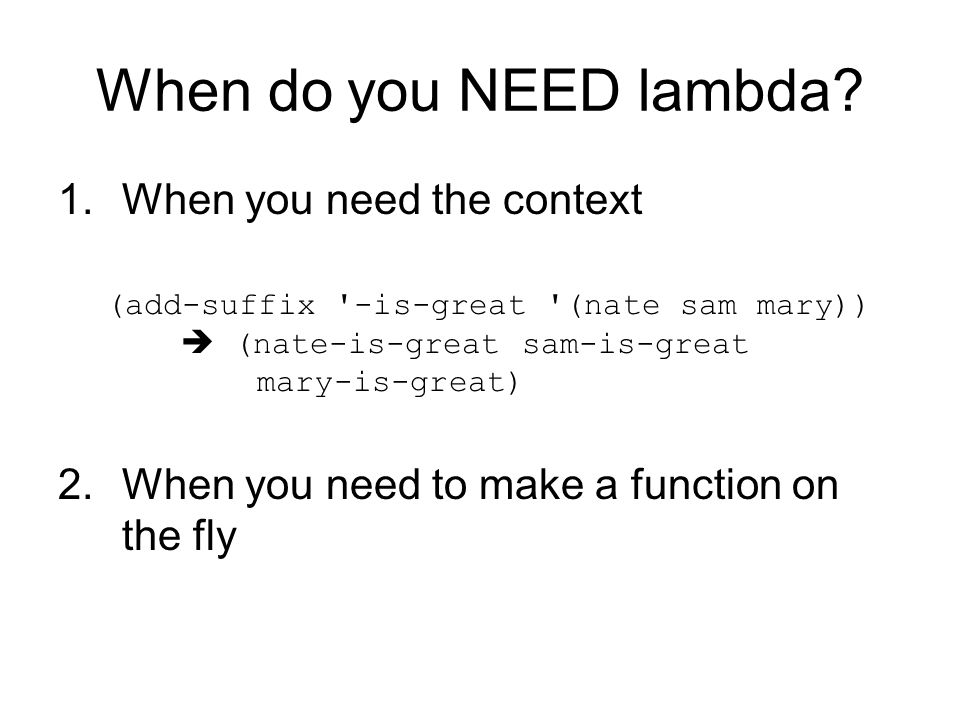 When do you NEED lambda?

1. When you need the context

(add-suffix '-is-great '(nate sam mary))
➔ (nate-is-great sam-is-great mary-is-great)

2. When you need to make a function on the fly